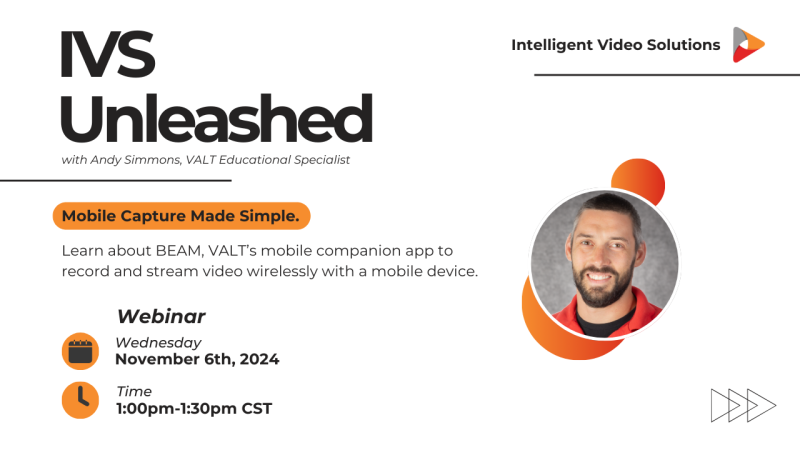 IVS Unleashed

with Andy Simmons, VALT Educational Specialist

Intelligent Video Solutions

Mobile Capture Made Simple.

Learn about BEAM, VALT's mobile companion app to record and stream video wirelessly with a mobile device.

Webinar

Wednesday
November 6th, 2024

Time
1:00pm-1:30pm CST